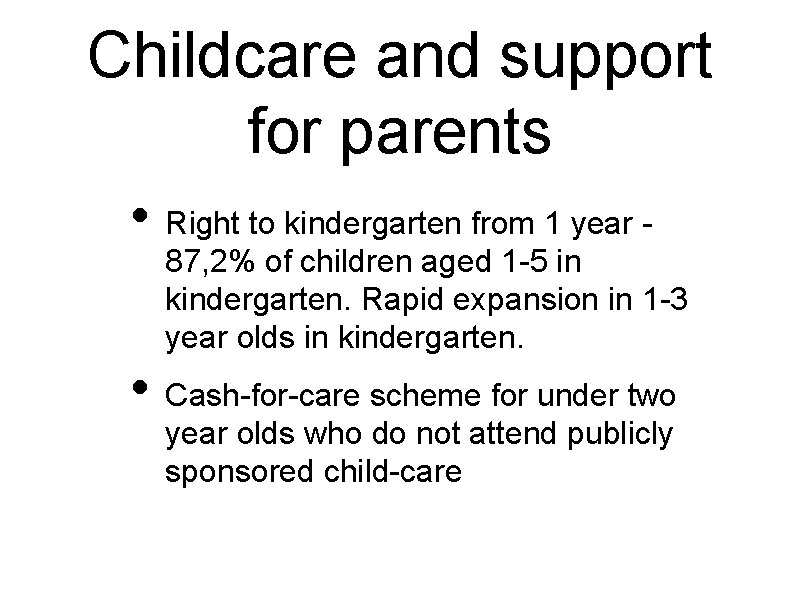 Childcare and support for parents

• Right to kindergarten from 1 year - 87,2% of children aged 1-5 in kindergarten. Rapid expansion in 1-3 year olds in kindergarten.

• Cash-for-care scheme for under two year olds who do not attend publicly sponsored child-care